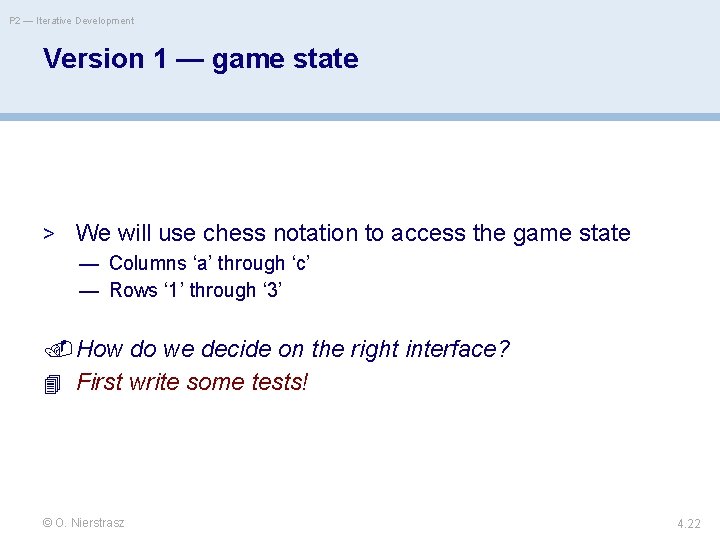 P2 — Iterative Development

Version 1 — game state

> We will use chess notation to access the game state
— Columns ‘a’ through ‘c’
— Rows ‘1’ through ‘3’

How do we decide on the right interface?
First write some tests!

© O. Nierstrasz

4.22